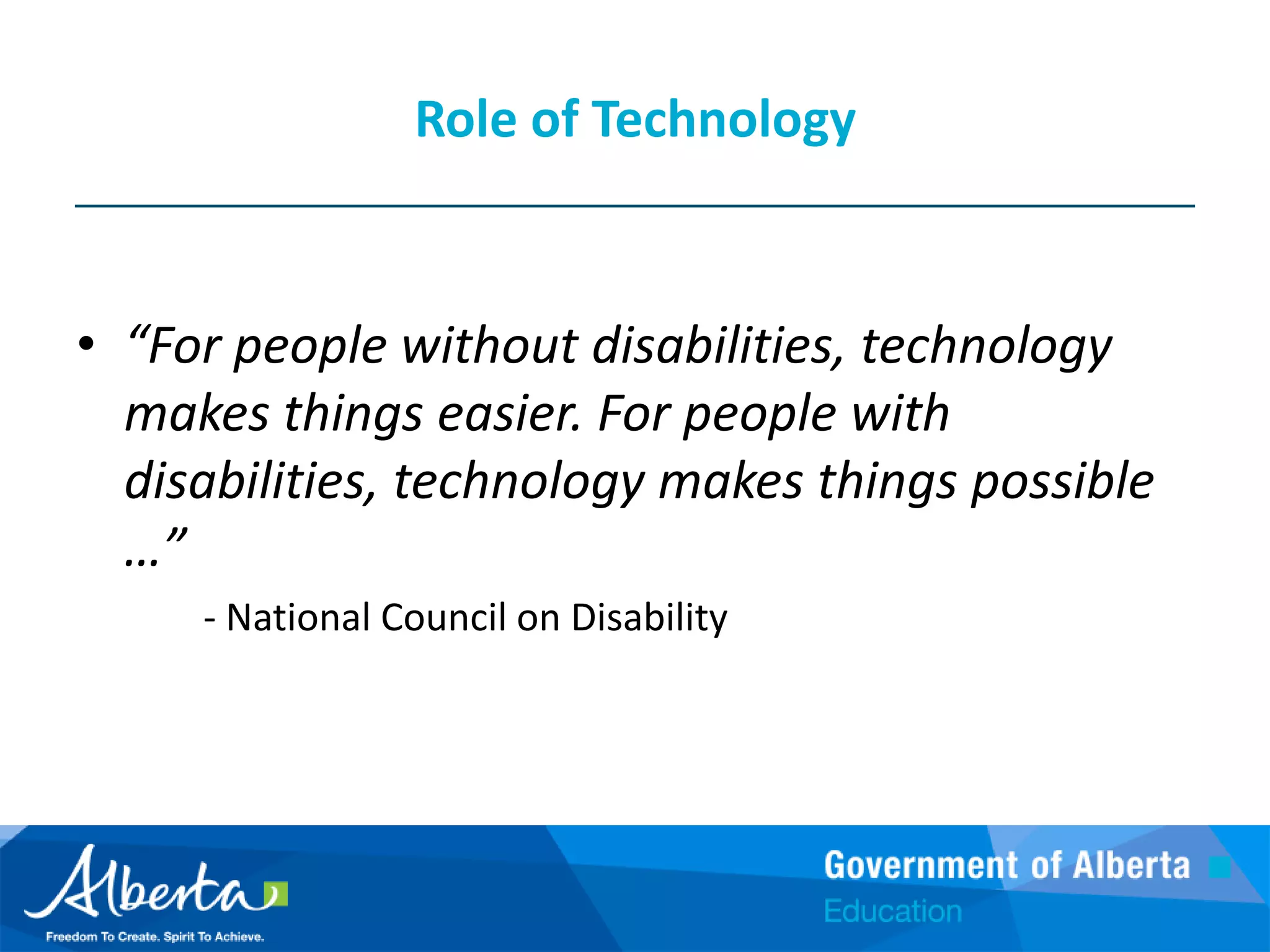 Role of Technology

• “For people without disabilities, technology makes things easier. For people with disabilities, technology makes things possible …”

- National Council on Disability

Alberta

Freedom To Create. Spirit To Achieve.

Government of Alberta

Education